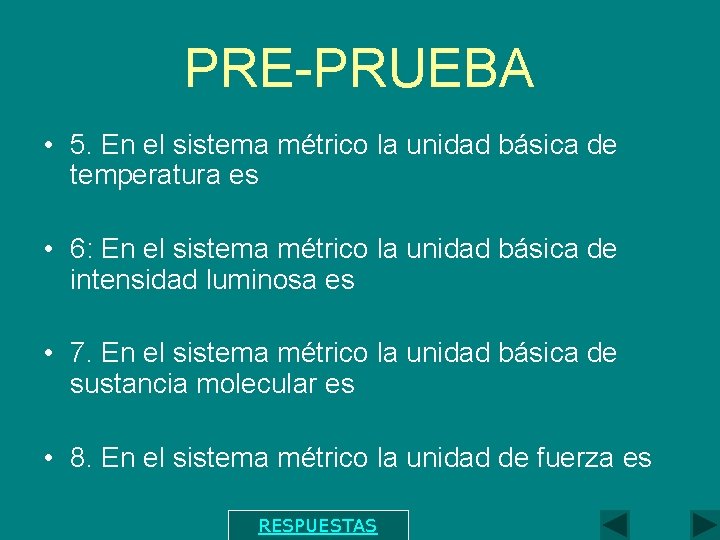 PRE-PRUEBA

• 5. En el sistema métrico la unidad básica de temperatura es

• 6: En el sistema métrico la unidad básica de intensidad luminosa es

• 7. En el sistema métrico la unidad básica de sustancia molecular es

• 8. En el sistema métrico la unidad de fuerza es

RESPUESTAS